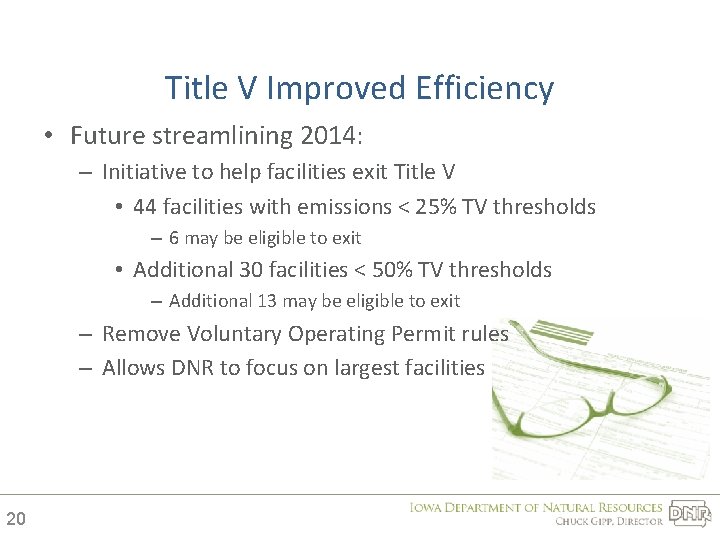 Title V Improved Efficiency

• Future streamlining 2014:
– Initiative to help facilities exit Title V
• 44 facilities with emissions < 25% TV thresholds
– 6 may be eligible to exit
• Additional 30 facilities < 50% TV thresholds
– Additional 13 may be eligible to exit
– Remove Voluntary Operating Permit rules
– Allows DNR to focus on largest facilities

20

IOWA DEPARTMENT OF NATURAL RESOURCES
CHUCK GIPP, DIRECTOR
DNR